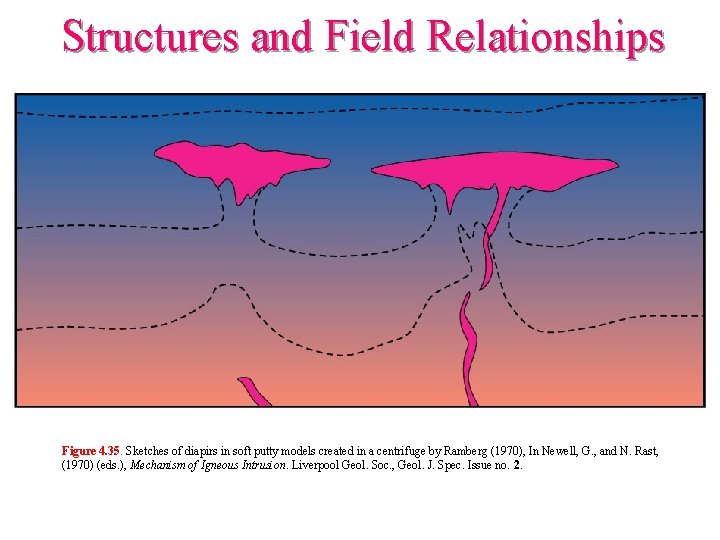 Structures and Field Relationships

Figure 4.35. Sketches of diapirs in soft putty models created in a centrifuge by Ramberg (1970), In Newell, G., and N. Rast, (1970) (eds.), Mechanism of Igneous Intrusion. Liverpool Geol. Soc., Geol. J. Spec. Issue no. 2.